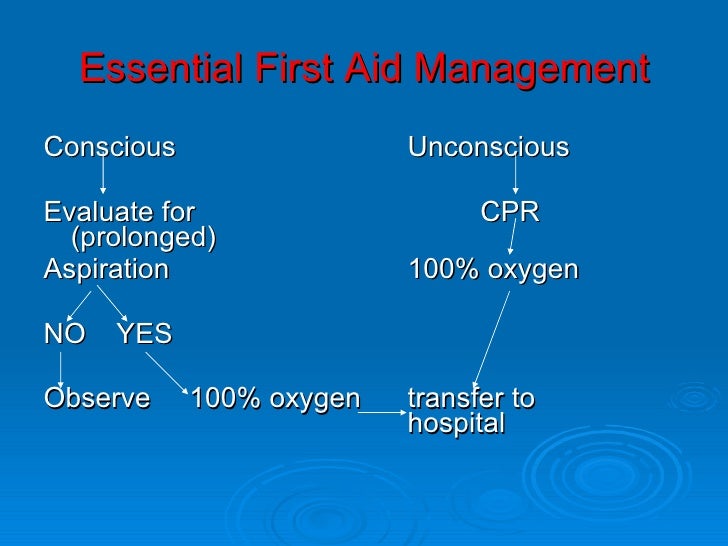 Essential First Aid Management

Conscious

Evaluate for (prolonged)

Aspiration

NO YES

Observe 100% oxygen

Unconscious

CPR

100% oxygen

transfer to hospital